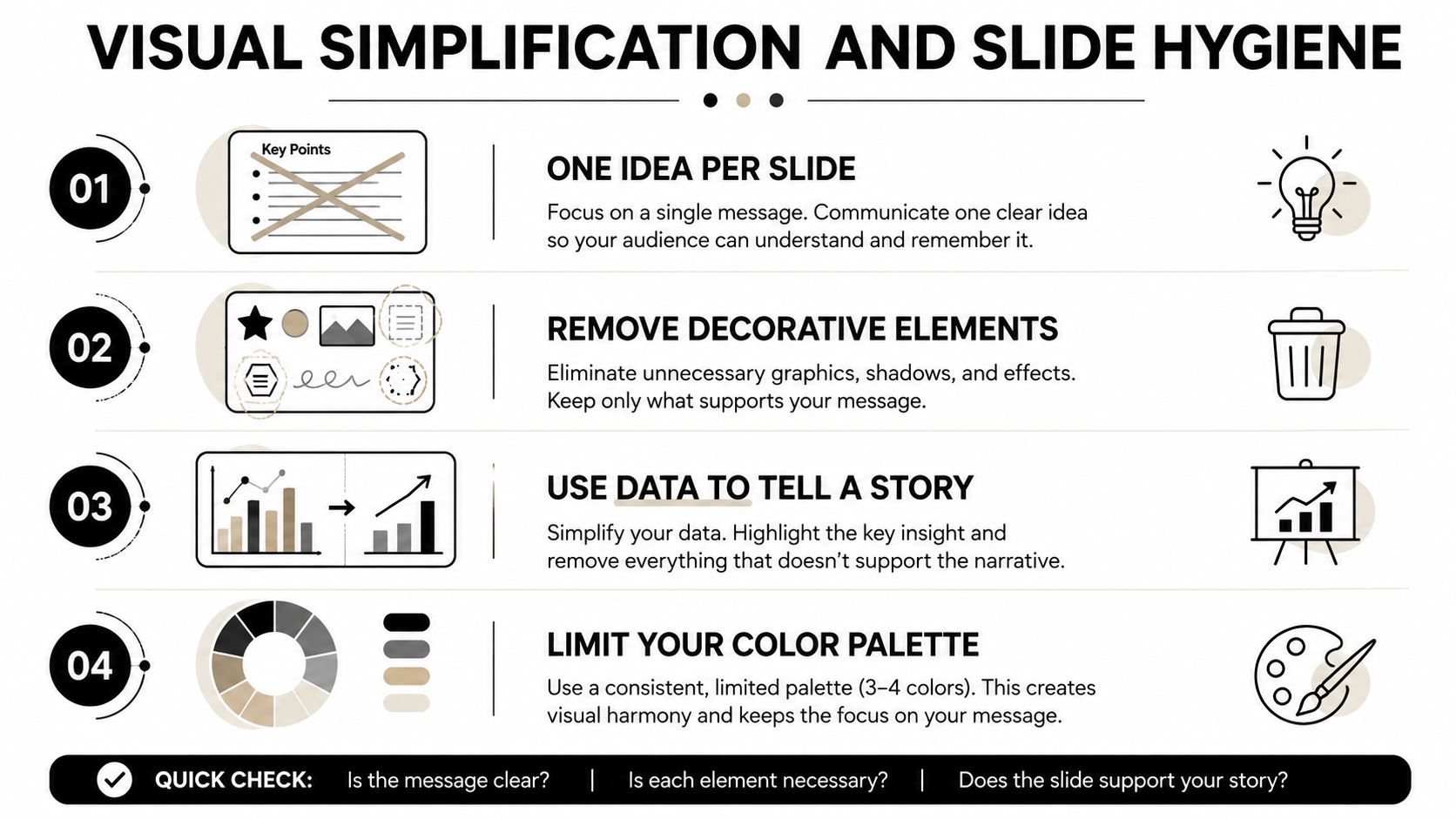 VISUAL SIMPLIFICATION AND SLIDE HYGIENE

01

Key Points

ONE IDEA PER SLIDE

Focus on a single message. Communicate one clear idea so your audience can understand and remember it.

02

REMOVE DECORATIVE ELEMENTS

Eliminate unnecessary graphics, shadows, and effects. Keep only what supports your message.

03

USE DATA TO TELL A STORY

Simplify your data. Highlight the key insight and remove everything that doesn't support the narrative.

04

LIMIT YOUR COLOR PALETTE

Use a consistent, limited palette (3–4 colors). This creates visual harmony and keeps the focus on your message.

QUICK CHECK: Is the message clear? | Is each element necessary? | Does the slide support your story?